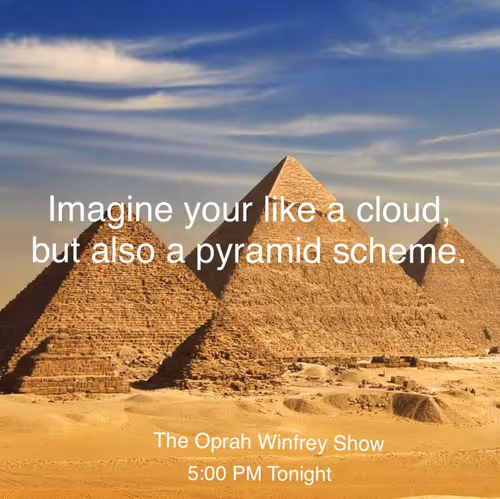 Imagine your like a cloud, but also a pyramid scheme.

The Oprah Winfrey Show
5:00 PM Tonight